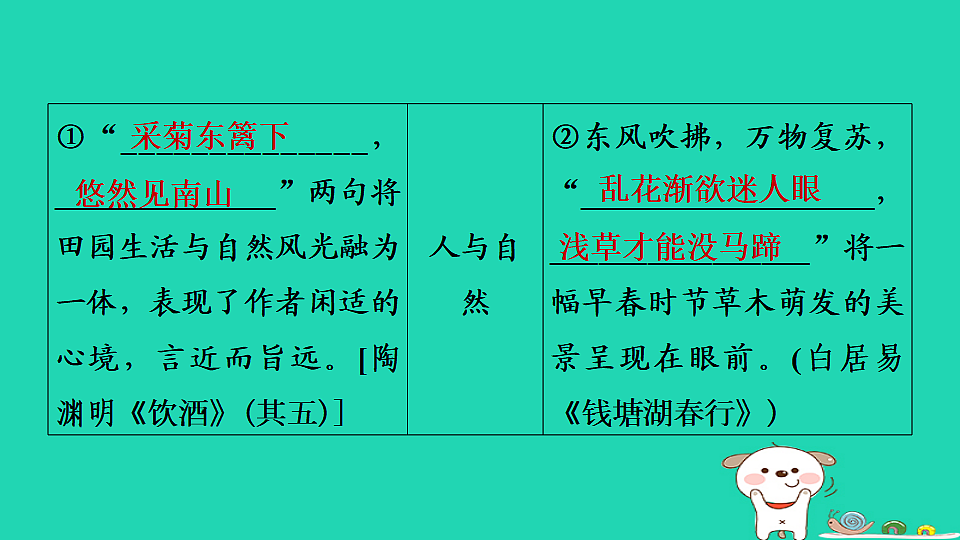 | ①“采菊东篱下，悠然见南山”两句将田园生活与自然风光融为一体，表现了作者闲适的心境，言近而旨远。[陶渊明《饮酒》(其五)] | 人与自然 | ②东风吹拂，万物复苏，“乱花渐欲迷人眼，浅草才能没马蹄”将一幅早春时节草木萌发的美景呈现在眼前。(白居易《钱塘湖春行》) |
|---|---|---|